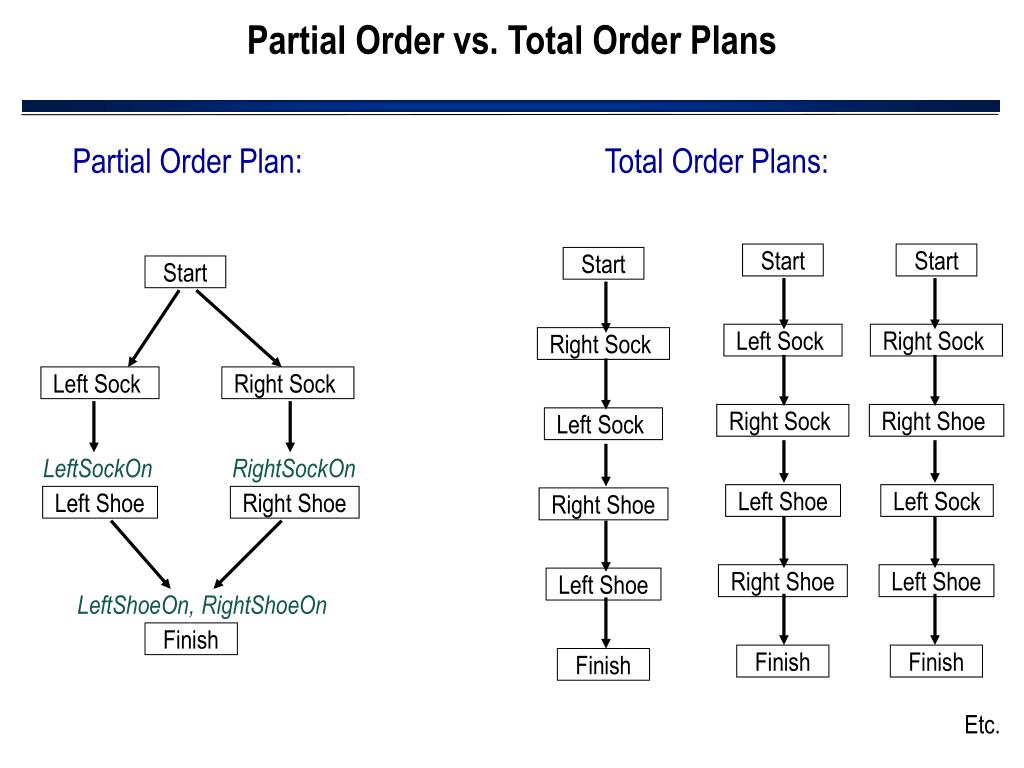 Partial Order vs. Total Order Plans

Partial Order Plan:

Start

Left Sock

Right Sock

LeftSockOn

RightSockOn

Left Shoe

Right Shoe

LeftShoeOn, RightShoeOn

Finish

Total Order Plans:

Start

Right Sock

Left Sock

Right Shoe

Left Shoe

Finish

Start

Left Sock

Right Sock

Left Shoe

Right Shoe

Finish

Start

Right Sock

Right Shoe

Left Sock

Left Shoe

Finish

Etc.